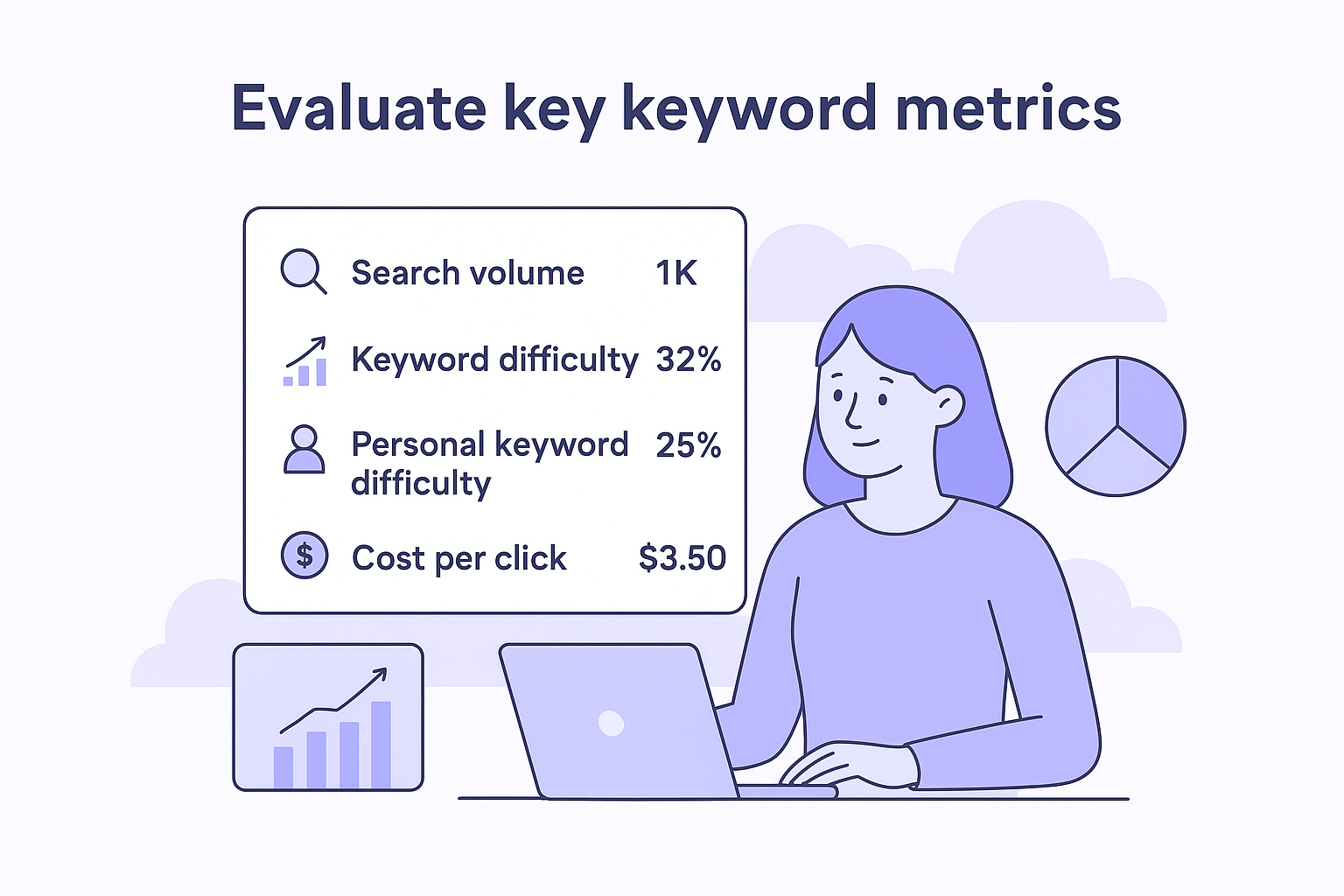 Evaluate key keyword metrics

Search volume 1K

Keyword difficulty 32%

Personal keyword difficulty 25%

$ Cost per click $3.50